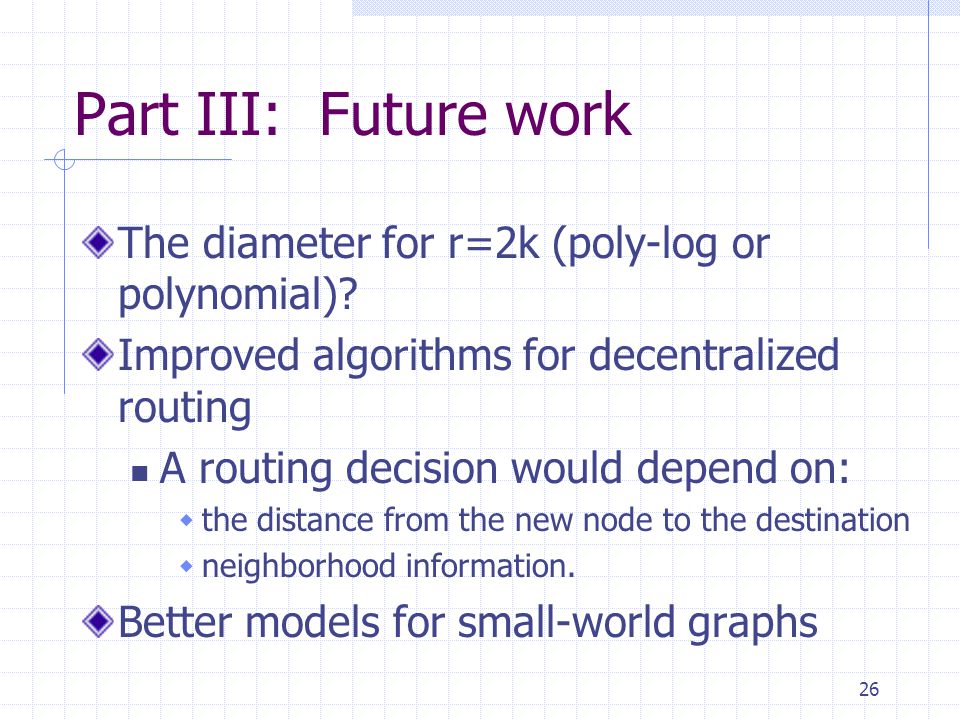 Part III: Future work

The diameter for r=2k (poly-log or polynomial)?

Improved algorithms for decentralized routing

A routing decision would depend on:

the distance from the new node to the destination

neighborhood information.

Better models for small-world graphs

26